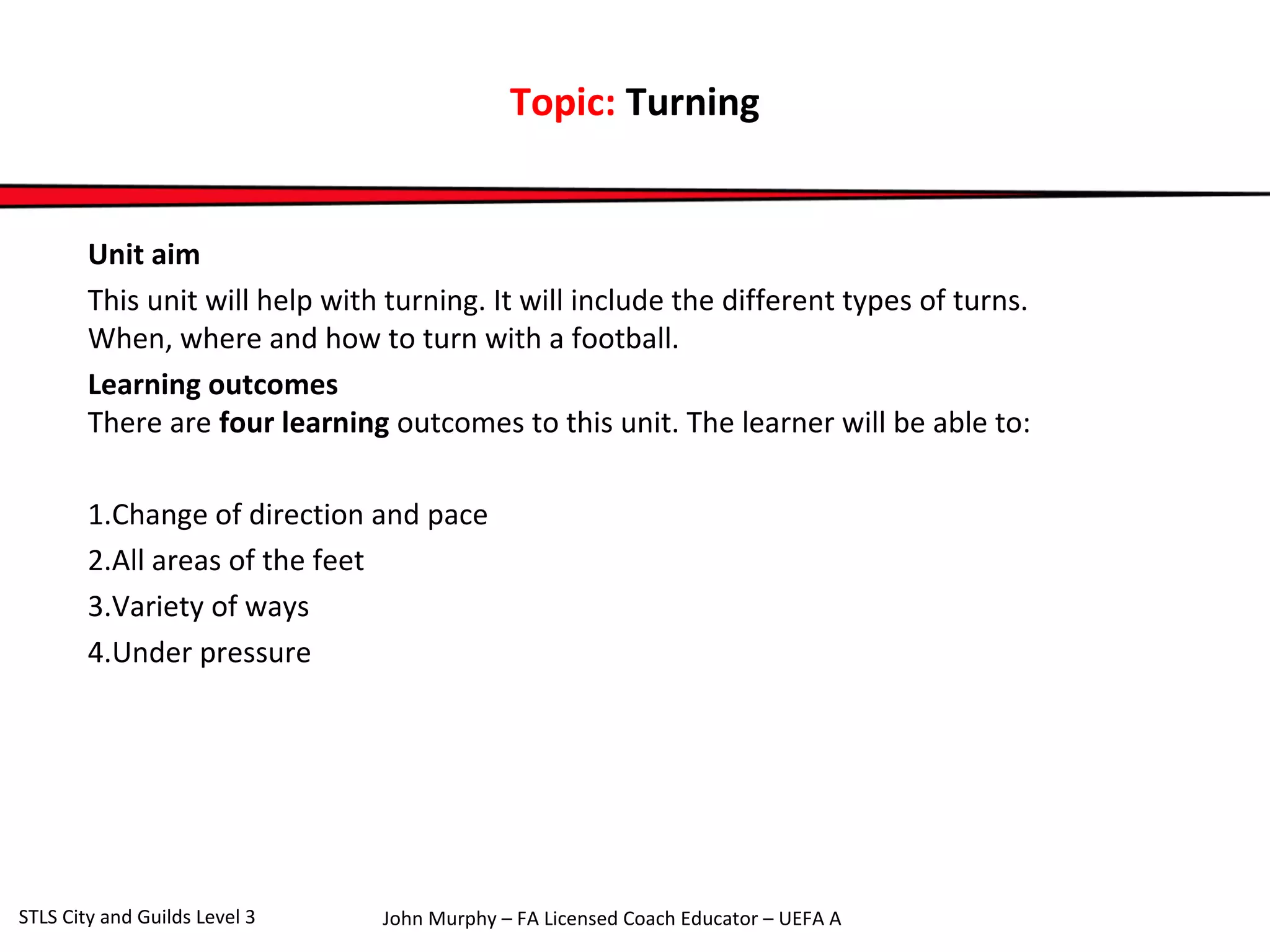 Topic: Turning

Unit aim

This unit will help with turning. It will include the different types of turns. When, where and how to turn with a football.

Learning outcomes

There are four learning outcomes to this unit. The learner will be able to:

1.Change of direction and pace

2.All areas of the feet

3.Variety of ways

4.Under pressure

STLS City and Guilds Level 3

John Murphy – FA Licensed Coach Educator – UEFA A